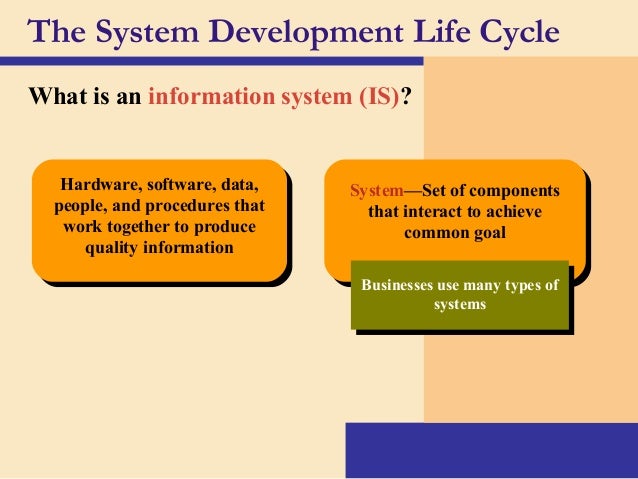 The System Development Life Cycle

What is an information system (IS)?

Hardware, software, data, people, and procedures that work together to produce quality information

System—Set of components that interact to achieve common goal

Businesses use many types of systems